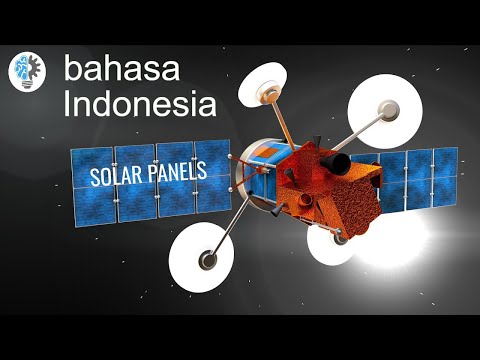 bahasa Indonesia

SOLAR PANELS